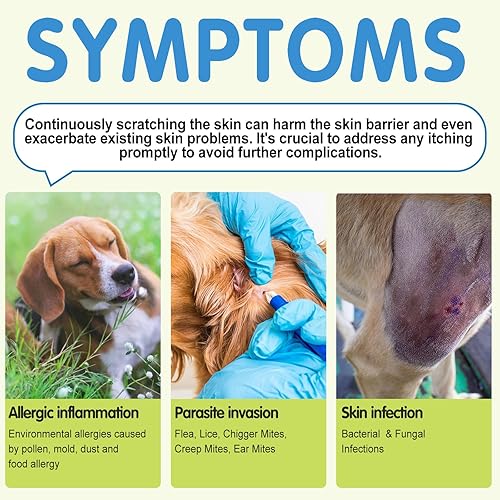 SYMPTOMS

Continuously scratching the skin can harm the skin barrier and even exacerbate existing skin problems. It's crucial to address any itching promptly to avoid further complications.

Allergic inflammation

Environmental allergies caused by pollen, mold, dust and food allergy

Parasite invasion

Flea, Lice, Chigger Mites, Creep Mites, Ear Mites

Skin infection

Bacterial & Fungal Infections